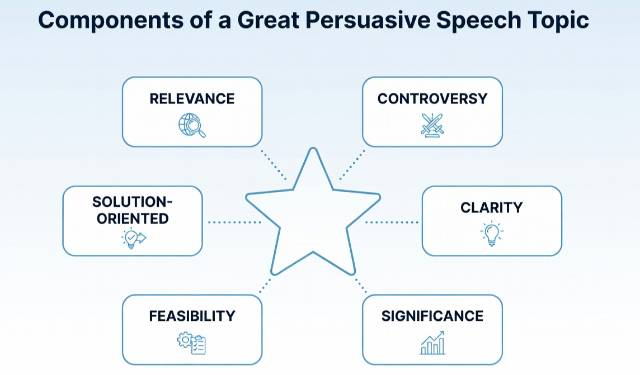 Components of a Great Persuasive Speech Topic

RELEVANCE

CONTROVERSY

SOLUTION-ORIENTED

CLARITY

FEASIBILITY

SIGNIFICANCE